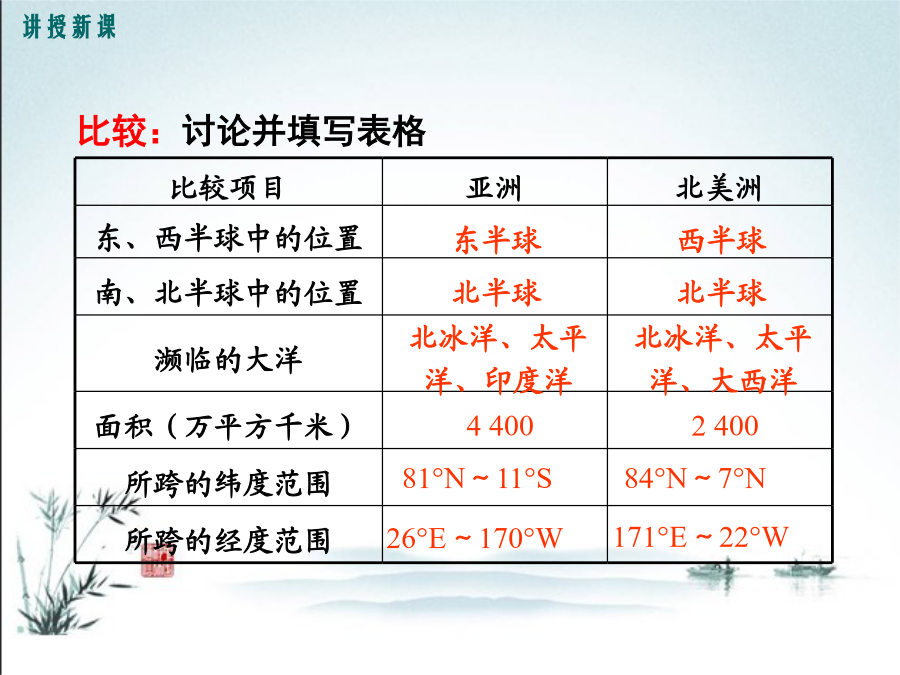 讲授新课

比较：讨论并填写表格

| 比较项目 | 亚洲 | 北美洲 |
|---|---|---|
| 东、西半球中的位置 | 东半球 | 西半球 |
| 南、北半球中的位置 | 北半球 | 北半球 |
| 濒临的大洋 | 北冰洋、太平洋、印度洋 | 北冰洋、太平洋、大西洋 |
| 面积（万平方千米） | 4 400 | 2 400 |
| 所跨的纬度范围 | 81°N ~ 11°S | 84°N ~ 7°N |
| 所跨的经度范围 | 26°E ~ 170°W | 171°E ~ 22°W |